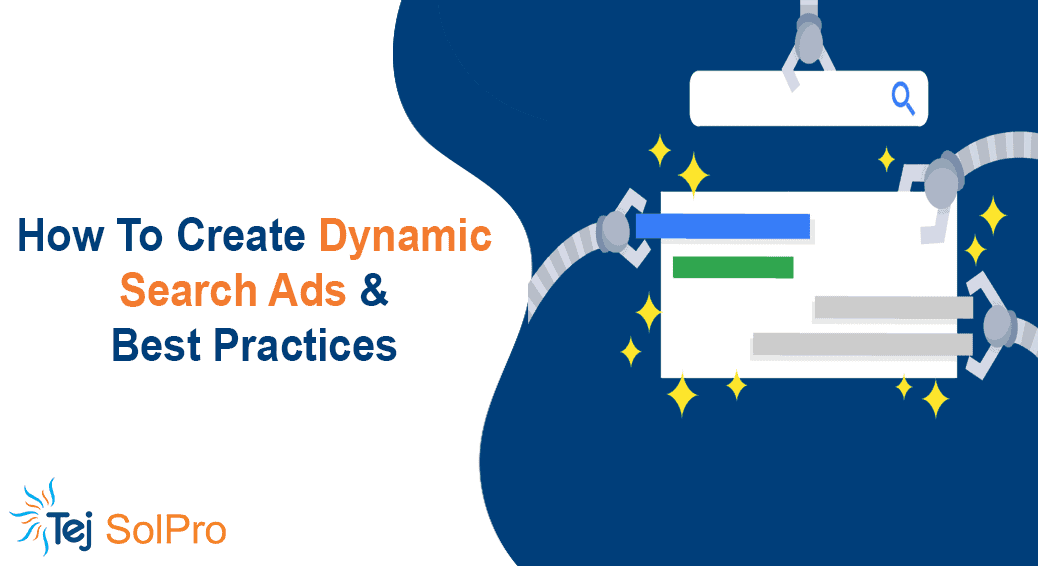 How To Create Dynamic Search Ads & Best Practices

Tej SolPro